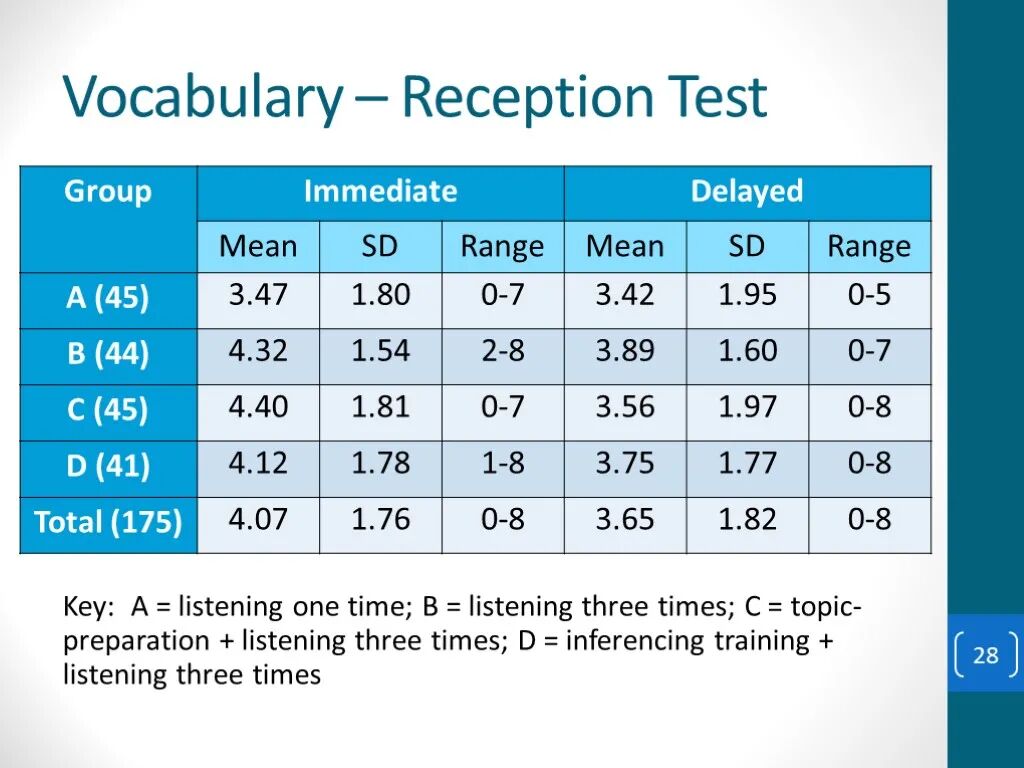 Vocabulary – Reception Test

| Group | Immediate | | | Delayed | | |
|---|---|---|---|---|---|---|
| | Mean | SD | Range | Mean | SD | Range |
| A (45) | 3.47 | 1.80 | 0-7 | 3.42 | 1.95 | 0-5 |
| B (44) | 4.32 | 1.54 | 2-8 | 3.89 | 1.60 | 0-7 |
| C (45) | 4.40 | 1.81 | 0-7 | 3.56 | 1.97 | 0-8 |
| D (41) | 4.12 | 1.78 | 1-8 | 3.75 | 1.77 | 0-8 |
| Total (175) | 4.07 | 1.76 | 0-8 | 3.65 | 1.82 | 0-8 |

Key: A = listening one time; B = listening three times; C = topic-preparation + listening three times; D = inferencing training + listening three times

28